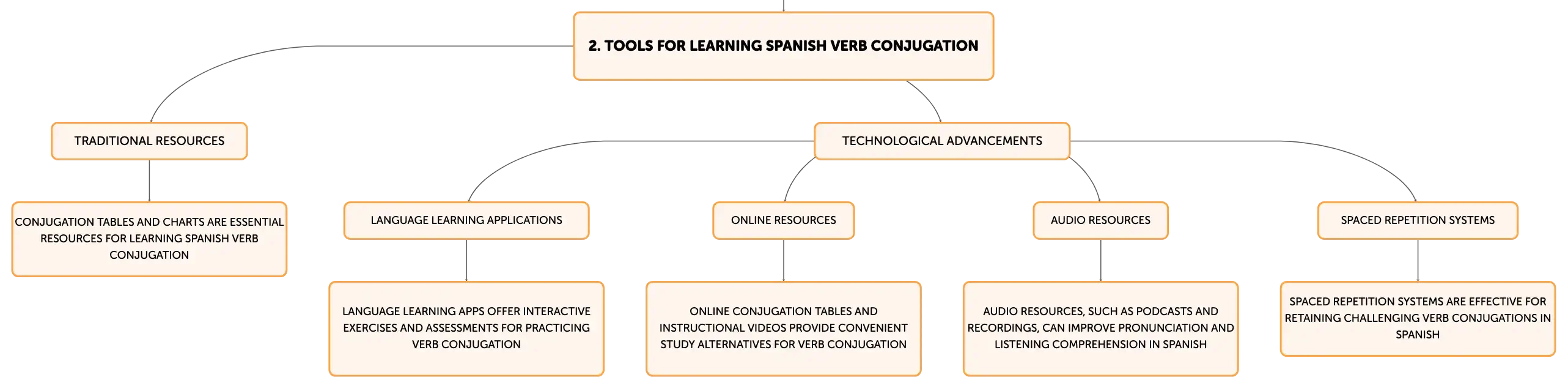 2. TOOLS FOR LEARNING SPANISH VERB CONJUGATION

TRADITIONAL RESOURCES

CONJUGATION TABLES AND CHARTS ARE ESSENTIAL RESOURCES FOR LEARNING SPANISH VERB CONJUGATION

TECHNOLOGICAL ADVANCEMENTS

LANGUAGE LEARNING APPLICATIONS

LANGUAGE LEARNING APPS OFFER INTERACTIVE EXERCISES AND ASSESSMENTS FOR PRACTICING VERB CONJUGATION

ONLINE RESOURCES

ONLINE CONJUGATION TABLES AND INSTRUCTIONAL VIDEOS PROVIDE CONVENIENT STUDY ALTERNATIVES FOR VERB CONJUGATION

AUDIO RESOURCES

AUDIO RESOURCES, SUCH AS PODCASTS AND RECORDINGS, CAN IMPROVE PRONUNCIATION AND LISTENING COMPREHENSION IN SPANISH

SPACED REPETITION SYSTEMS

SPACED REPETITION SYSTEMS ARE EFFECTIVE FOR RETAINING CHALLENGING VERB CONJUGATIONS IN SPANISH